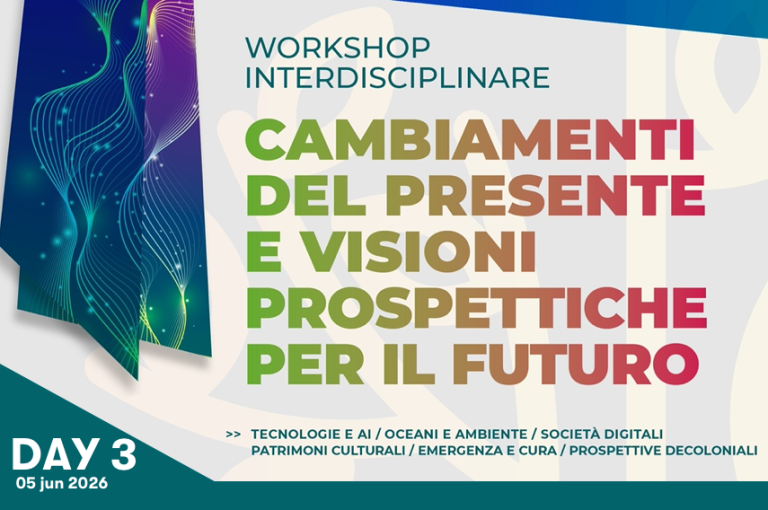 WORKSHOP
INTERDISCIPLINARE

CAMBIAMENTI DEL PRESENTE E VISIONI PROSPETTICHE PER IL FUTURO

>> TECNOLOGIE E AI / OCEANI E AMBIENTE / SOCIETÀ DIGITALI
PATRIMONI CULTURALI / EMERGENZA E CURA / PROSPETTIVE DECOLONIALI

DAY 3
05 jun 2026